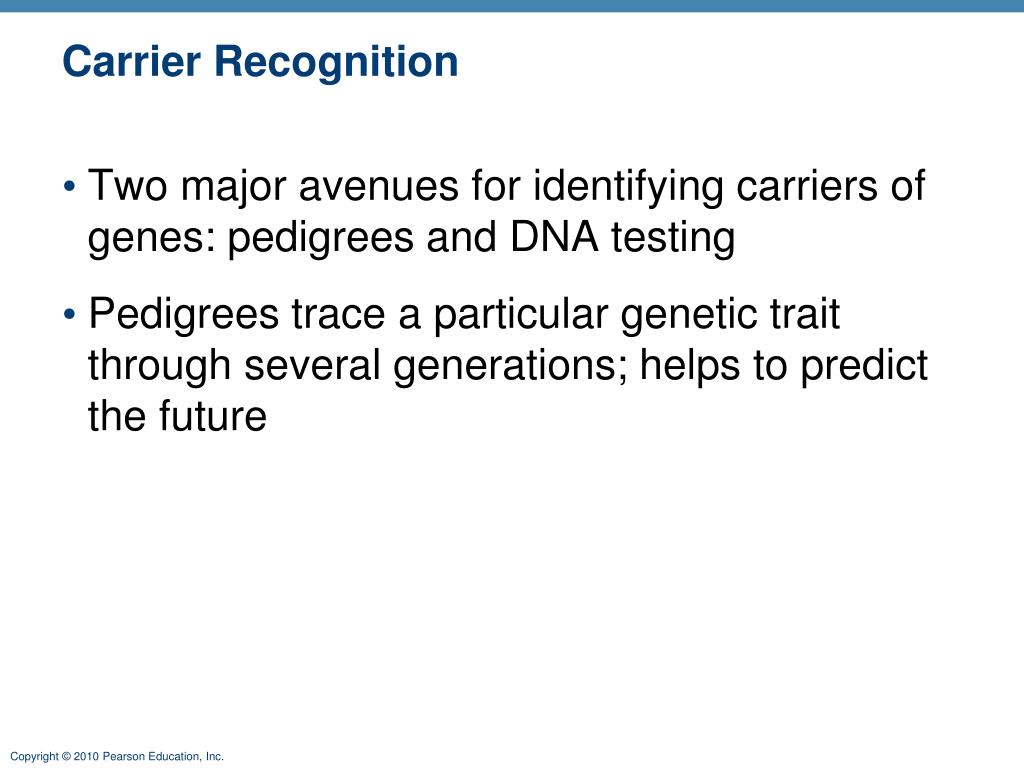 Carrier Recognition

• Two major avenues for identifying carriers of genes: pedigrees and DNA testing

• Pedigrees trace a particular genetic trait through several generations; helps to predict the future

Copyright © 2010 Pearson Education, Inc.